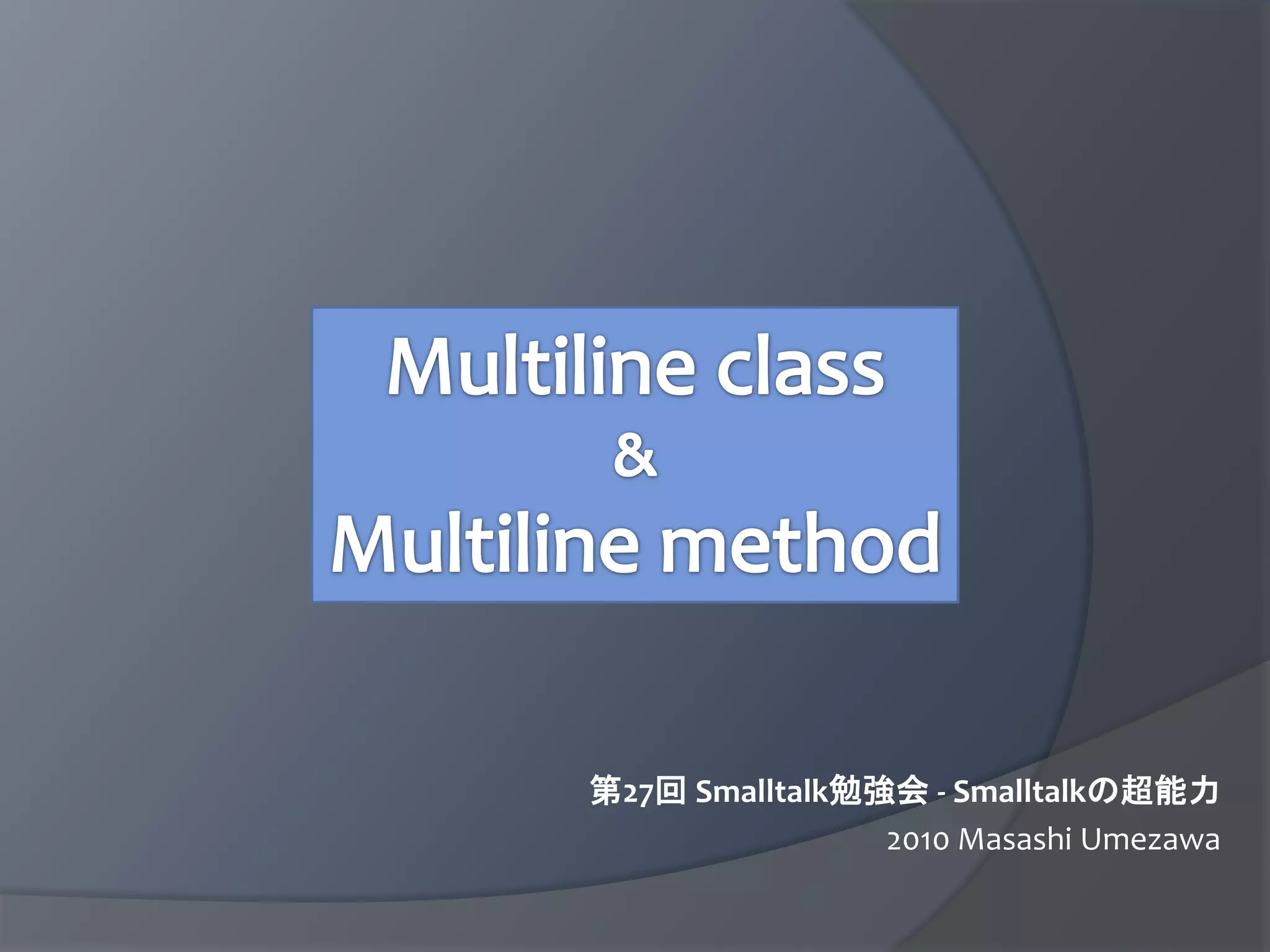 Multiline class
&
Multiline method

第27回 Smalltalk勉強会 - Smalltalkの超能力
2010 Masashi Umezawa